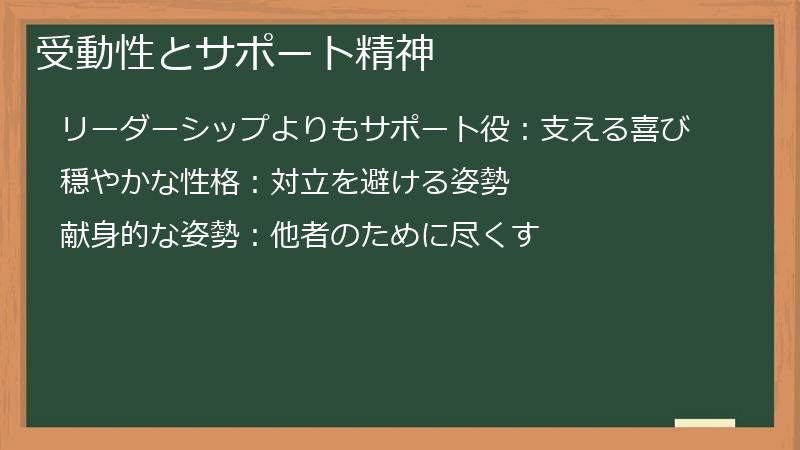 受動性とサポート精神

リーダーシップよりもサポート役：支える喜び

穏やかな性格：対立を避ける姿勢

献身的な姿勢：他者のために尽くす